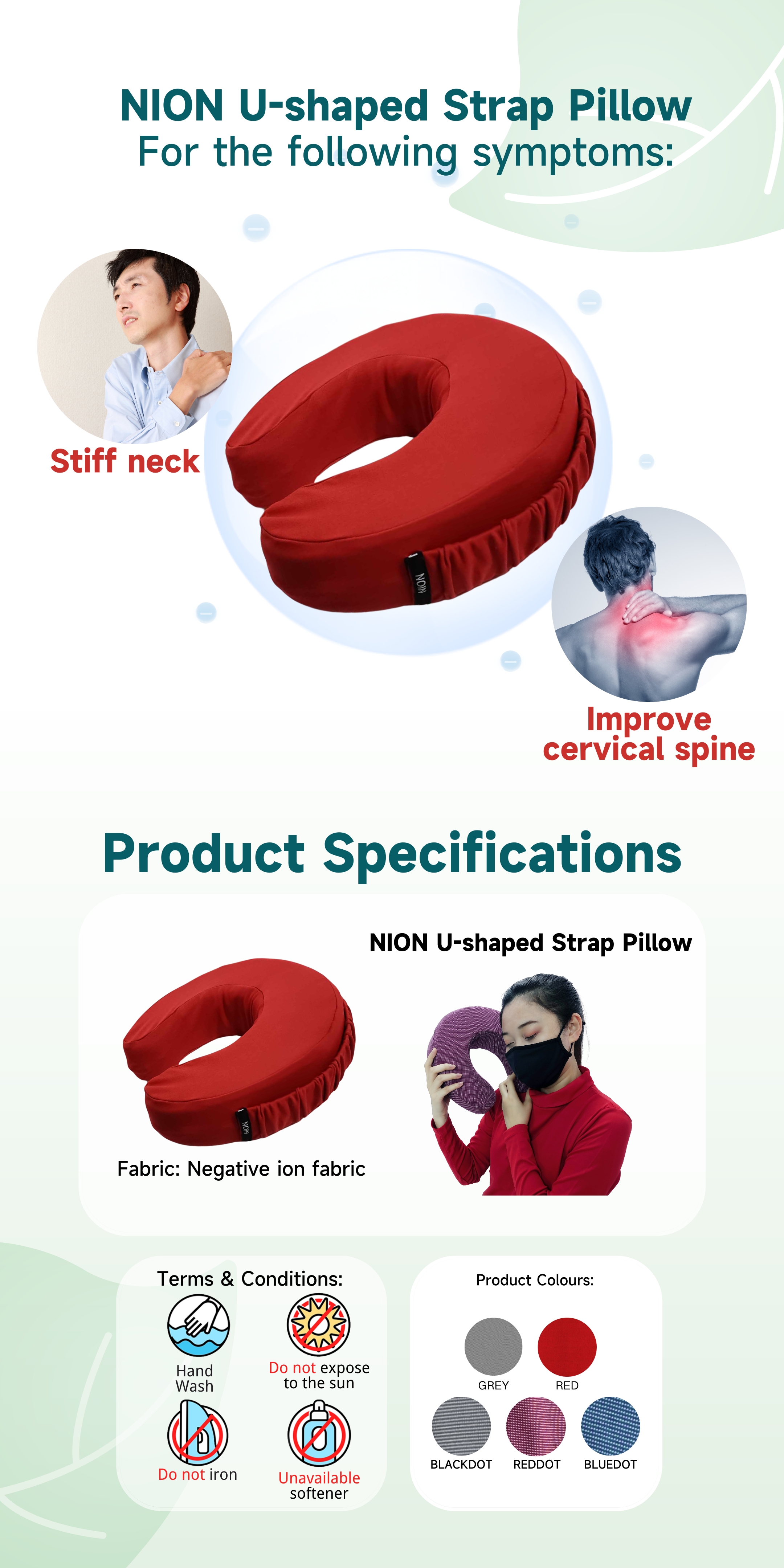 NION U-shaped Strap Pillow
For the following symptoms:

Stiff neck

NION

Improve cervical spine

Product Specifications

NION U-shaped Strap Pillow

NION

Fabric: Negative ion fabric

Terms & Conditions:

Hand Wash

Do not expose to the sun

Do not iron

Unavailable softener

Product Colours:

GREY

RED

BLACKDOT

REDDOT

BLUEDOT